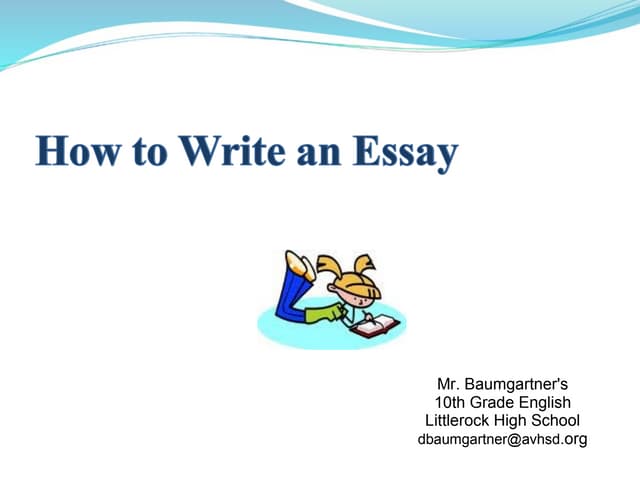 How to Write an Essay

Mr. Baumgartner's
10th Grade English
Littlerock High School
dbaumgartner@avhsd.org